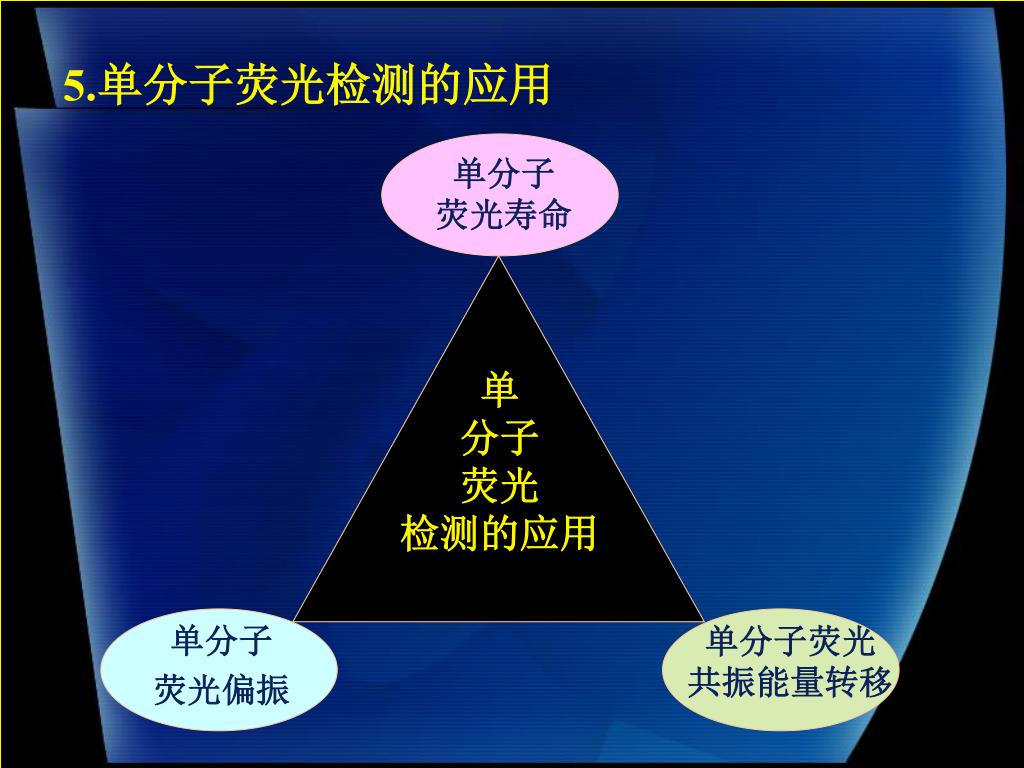 5.单分子荧光检测的应用

单分子
荧光寿命

单
分子
荧光
检测的应用

单分子
荧光偏振

单分子荧光
共振能量转移